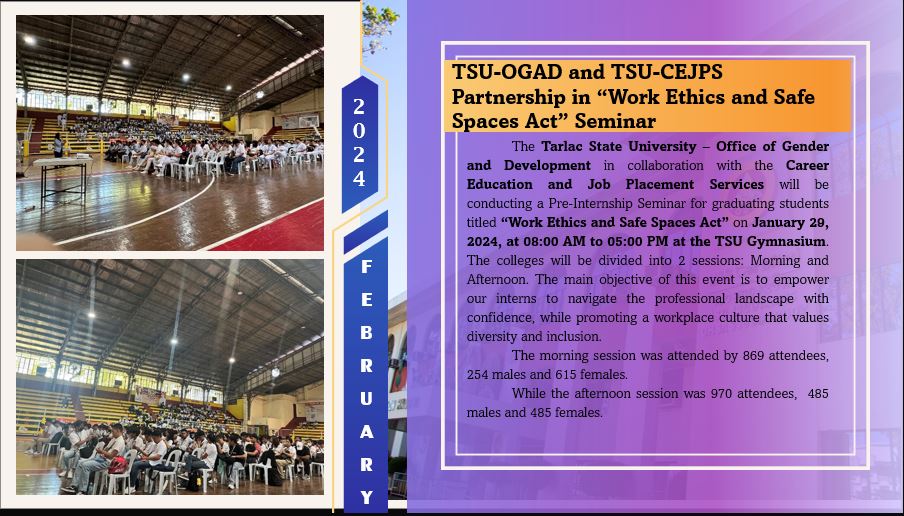 2024

FEBRUARY

TSU-OGAD and TSU-CEJPS Partnership in “Work Ethics and Safe Spaces Act” Seminar

The Tarlac State University – Office of Gender and Development in collaboration with the Career Education and Job Placement Services will be conducting a Pre-Internship Seminar for graduating students titled “Work Ethics and Safe Spaces Act” on January 29, 2024, at 08:00 AM to 05:00 PM at the TSU Gymnasium. The colleges will be divided into 2 sessions: Morning and Afternoon. The main objective of this event is to empower our interns to navigate the professional landscape with confidence, while promoting a workplace culture that values diversity and inclusion.

The morning session was attended by 869 attendees, 254 males and 615 females.

While the afternoon session was 970 attendees, 485 males and 485 females.